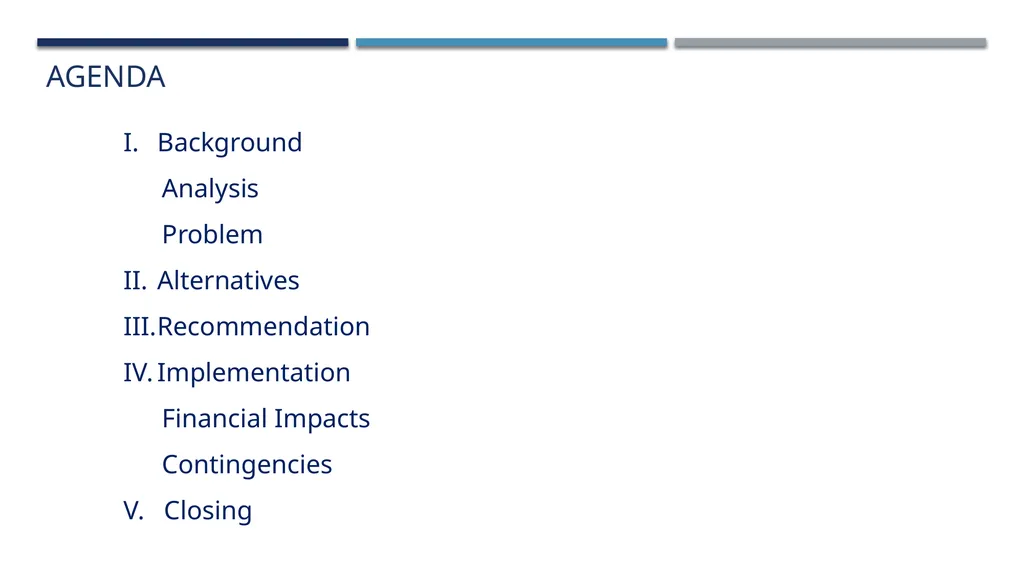 AGENDA

I. Background
Analysis
Problem
II. Alternatives
III. Recommendation
IV. Implementation
Financial Impacts
Contingencies
V. Closing